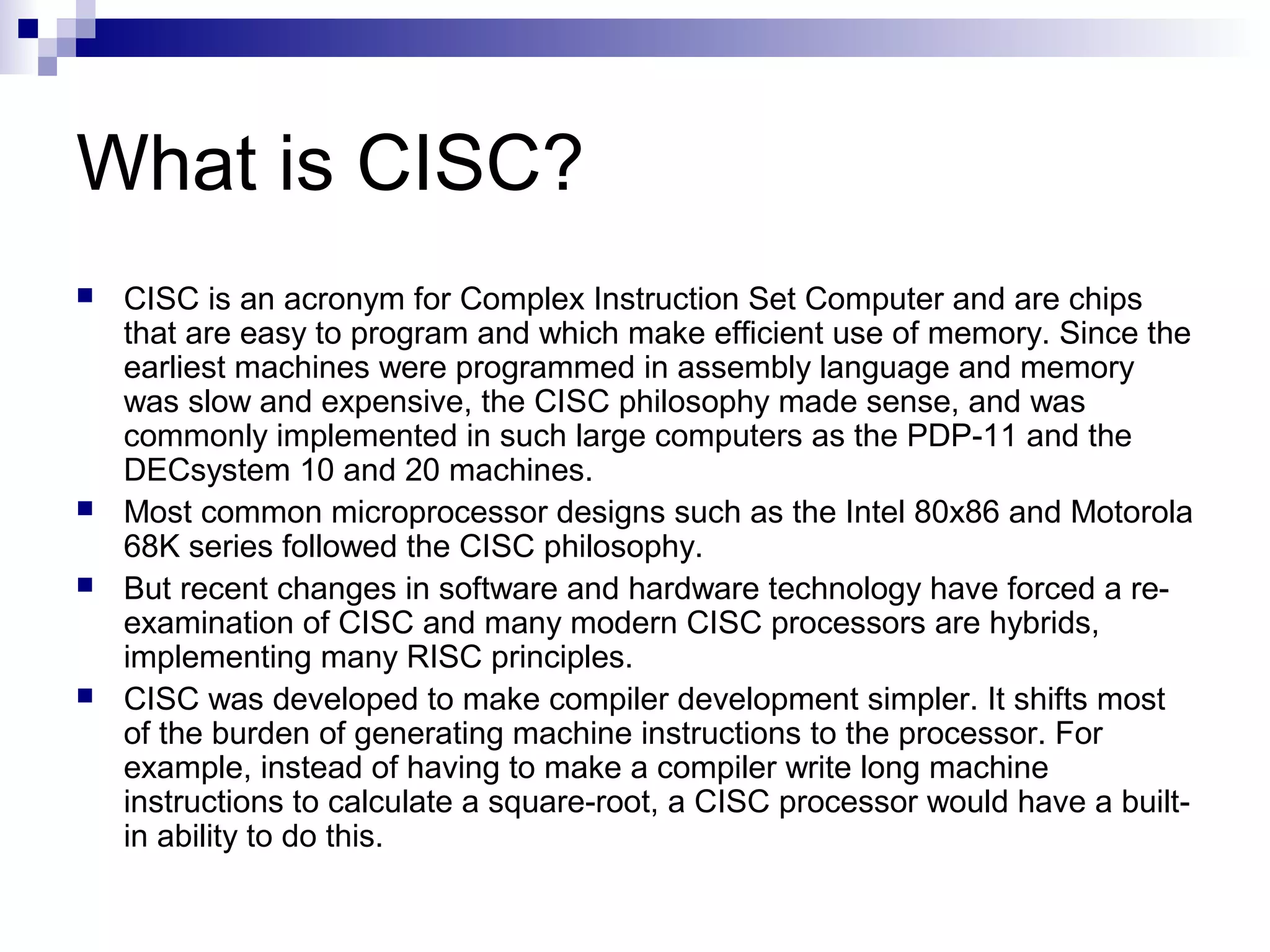 What is CISC?

- CISC is an acronym for Complex Instruction Set Computer and are chips that are easy to program and which make efficient use of memory. Since the earliest machines were programmed in assembly language and memory was slow and expensive, the CISC philosophy made sense, and was commonly implemented in such large computers as the PDP-11 and the DECsystem 10 and 20 machines.
- Most common microprocessor designs such as the Intel 80x86 and Motorola 68K series followed the CISC philosophy.
- But recent changes in software and hardware technology have forced a re-examination of CISC and many modern CISC processors are hybrids, implementing many RISC principles.
- CISC was developed to make compiler development simpler. It shifts most of the burden of generating machine instructions to the processor. For example, instead of having to make a compiler write long machine instructions to calculate a square-root, a CISC processor would have a built-in ability to do this.